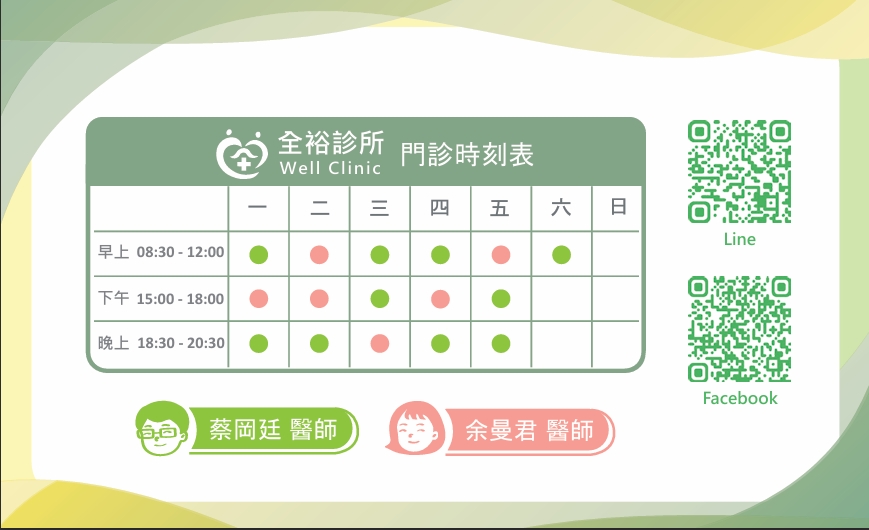 全裕診所
Well Clinic
門診時刻表

| | 一 | 二 | 三 | 四 | 五 | 六 | 日 |
|---|---|---|---|---|---|---|---|
| 早上 08:30 - 12:00 | | | | | | | |
| 下午 15:00 - 18:00 | | | | | | | |
| 晚上 18:30 - 20:30 | | | | | | | |

Line

Facebook

蔡岡廷 醫師

余曼君 醫師